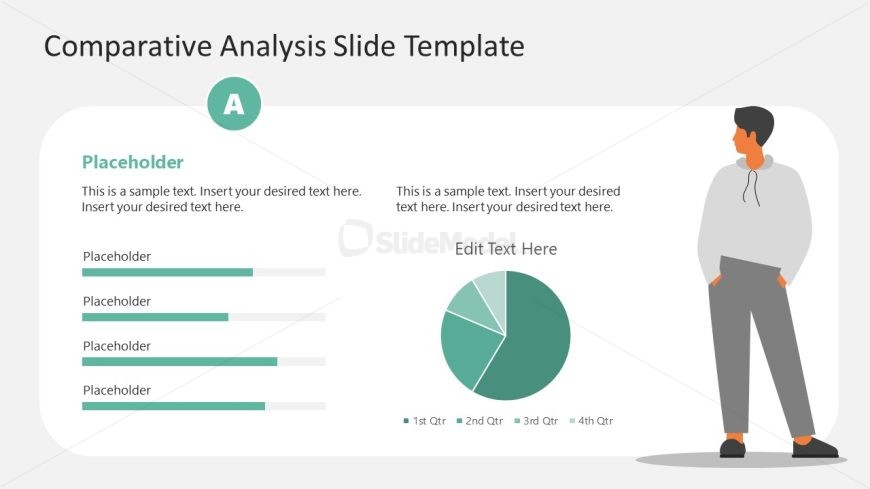 Comparative Analysis Slide Template

A

Placeholder

This is a sample text. Insert your desired text here. Insert your desired text here.

Placeholder

Placeholder

Placeholder

Placeholder

This is a sample text. Insert your desired text here. Insert your desired text here.

SlideModel

Edit Text Here

1st Qtr 2nd Qtr 3rd Qtr 4th Qtr